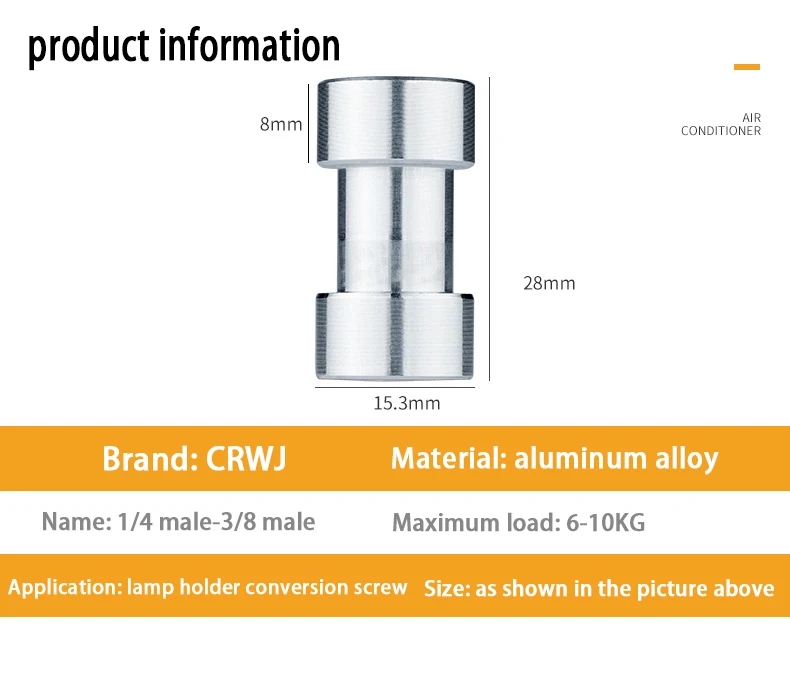 product information

AIR CONDITIONER

8mm

28mm

15.3mm

Brand: CRWJ

Material: aluminum alloy

Name: 1/4 male-3/8 male

Maximum load: 6-10KG

Application: lamp holder conversion screw

Size: as shown in the picture above